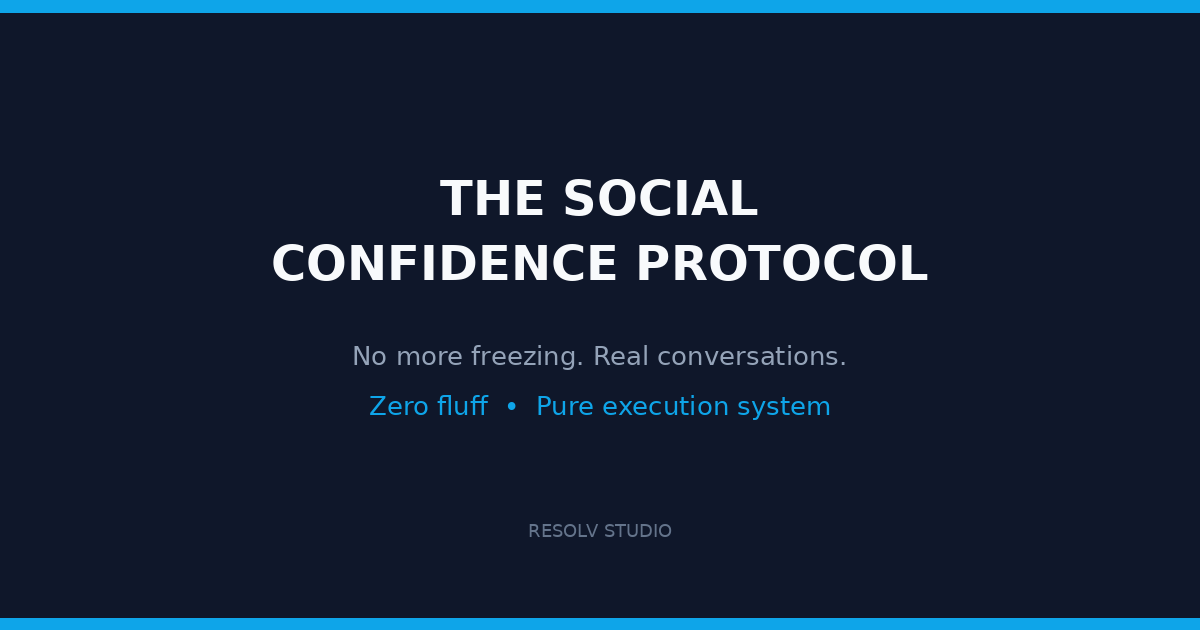 THE SOCIAL
CONFIDENCE PROTOCOL

No more freezing. Real conversations.

Zero fluff • Pure execution system

RESOLV STUDIO